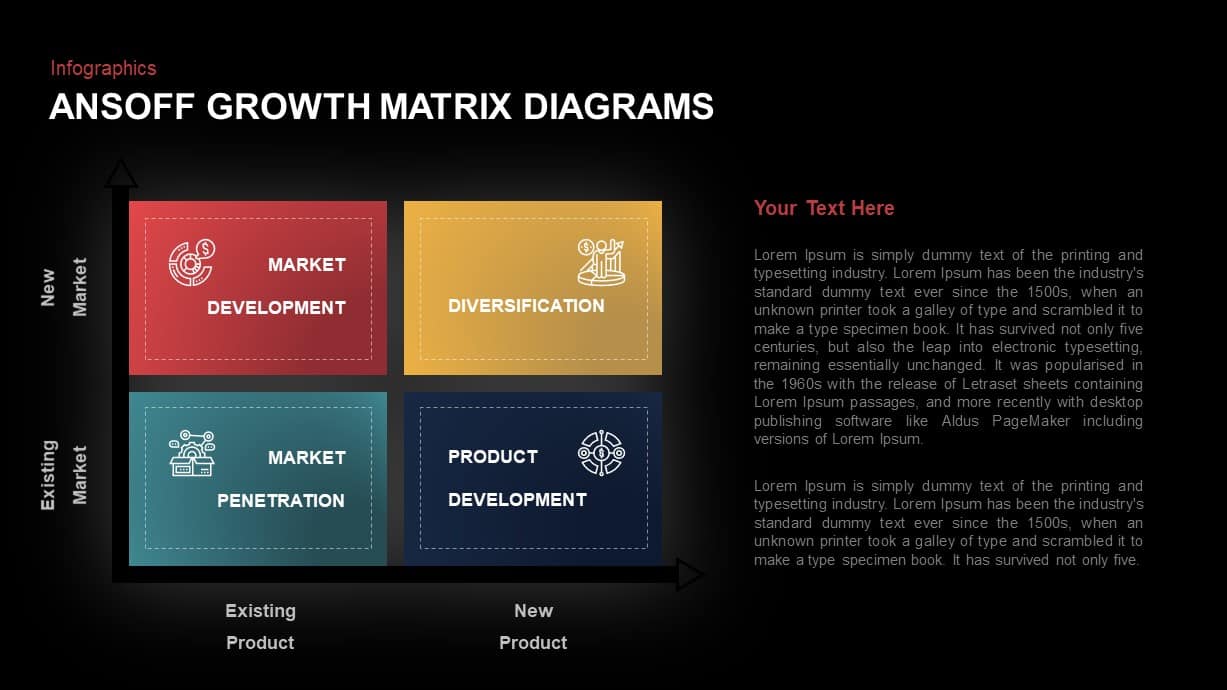 Infographics

ANSOFF GROWTH MATRIX DIAGRAMS

New Market

Existing Market

MARKET DEVELOPMENT

DIVERSIFICATION

MARKET PENETRATION

PRODUCT DEVELOPMENT

Existing Product

New Product

Your Text Here

Lorem Ipsum is simply dummy text of the printing and typesetting industry. Lorem Ipsum has been the industry's standard dummy text ever since the 1500s, when an unknown printer took a galley of type and scrambled it to make a type specimen book. It has survived not only five centuries, but also the leap into electronic typesetting, remaining essentially unchanged. It was popularised in the 1960s with the release of Letraset sheets containing Lorem Ipsum passages, and more recently with desktop publishing software like Aldus PageMaker including versions of Lorem Ipsum.

Lorem Ipsum is simply dummy text of the printing and typesetting industry. Lorem Ipsum has been the industry's standard dummy text ever since the 1500s, when an unknown printer took a galley of type and scrambled it to make a type specimen book. It has survived not only five.